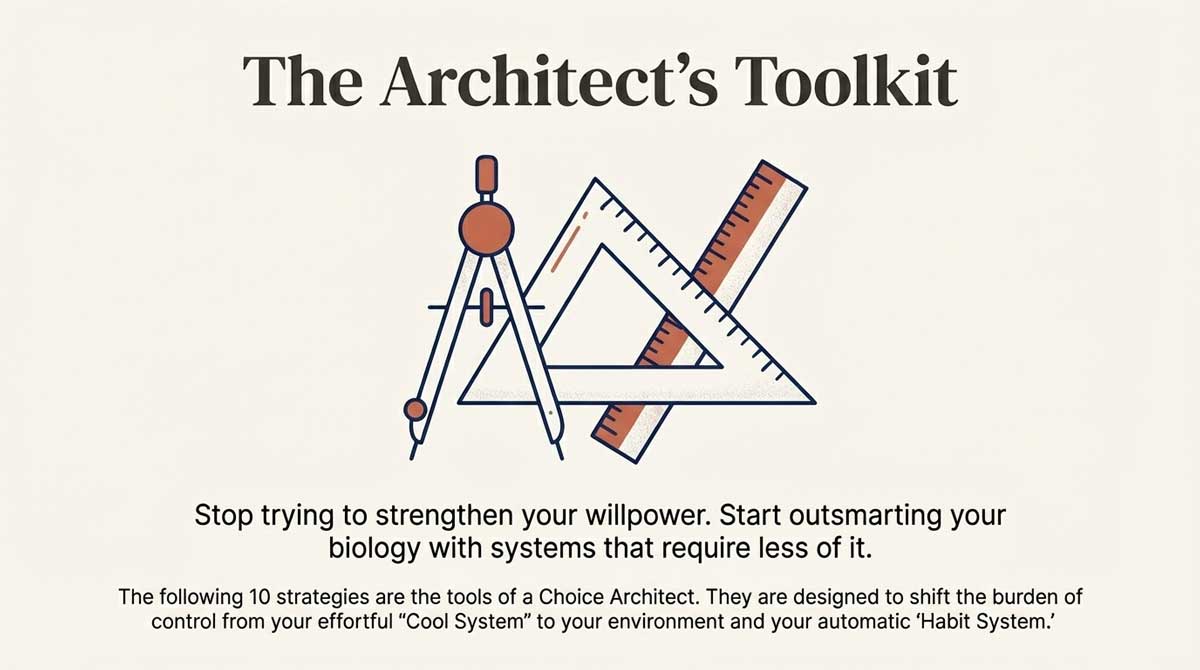 The Architect's Toolkit

Stop trying to strengthen your willpower. Start outsmarting your biology with systems that require less of it.

The following 10 strategies are the tools of a Choice Architect. They are designed to shift the burden of control from your effortful "Cool System" to your environment and your automatic 'Habit System.'